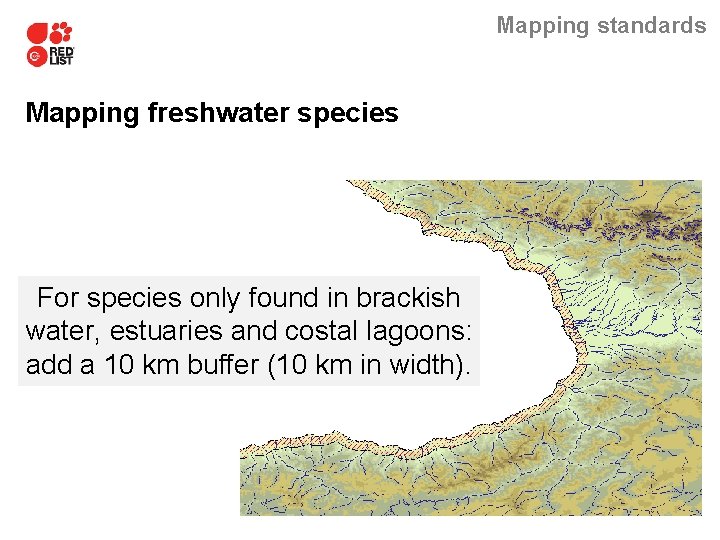 RED LIST

Mapping standards

Mapping freshwater species

For species only found in brackish water, estuaries and costal lagoons: add a 10 km buffer (10 km in width).